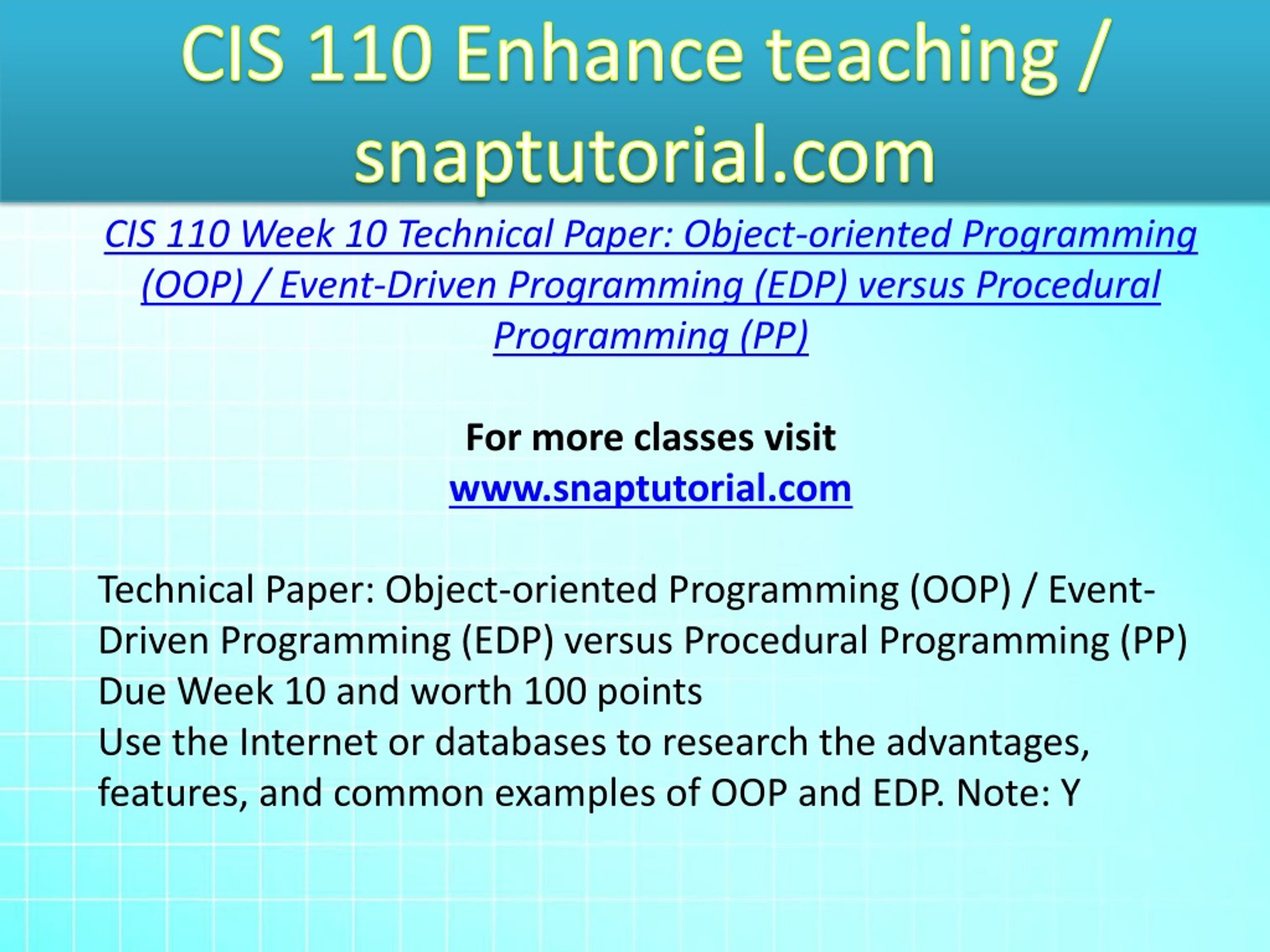 CIS 110 Enhance teaching / snaptutorial.com

CIS 110 Week 10 Technical Paper: Object-oriented Programming (OOP) / Event-Driven Programming (EDP) versus Procedural Programming (PP)

For more classes visit
www.snaptutorial.com

Technical Paper: Object-oriented Programming (OOP) / Event-Driven Programming (EDP) versus Procedural Programming (PP)
Due Week 10 and worth 100 points
Use the Internet or databases to research the advantages, features, and common examples of OOP and EDP. Note: Y